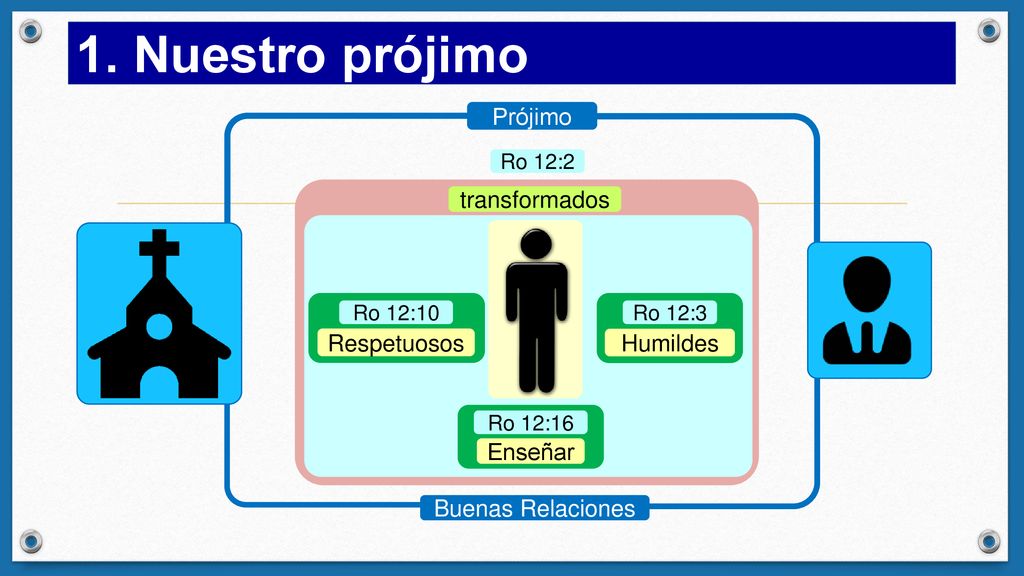 1. Nuestro prójimo

Prójimo

Ro 12:2

transformados

Ro 12:10
Respetuosos

Ro 12:3
Humildes

Ro 12:16
Enseñar

Buenas Relaciones